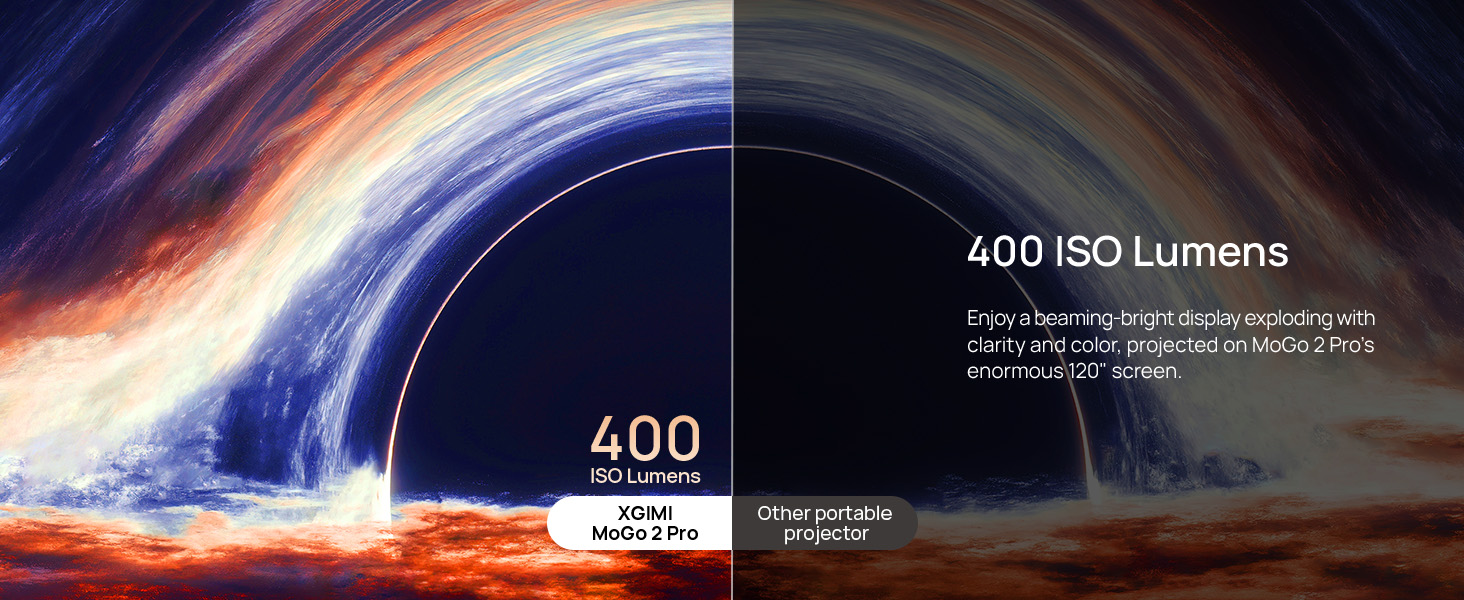 400 ISO Lumens

Enjoy a beaming-bright display exploding with clarity and color, projected on MoGo 2 Pro's enormous 120" screen.

400
ISO Lumens

XGIMI
MoGo 2 Pro

Other portable projector